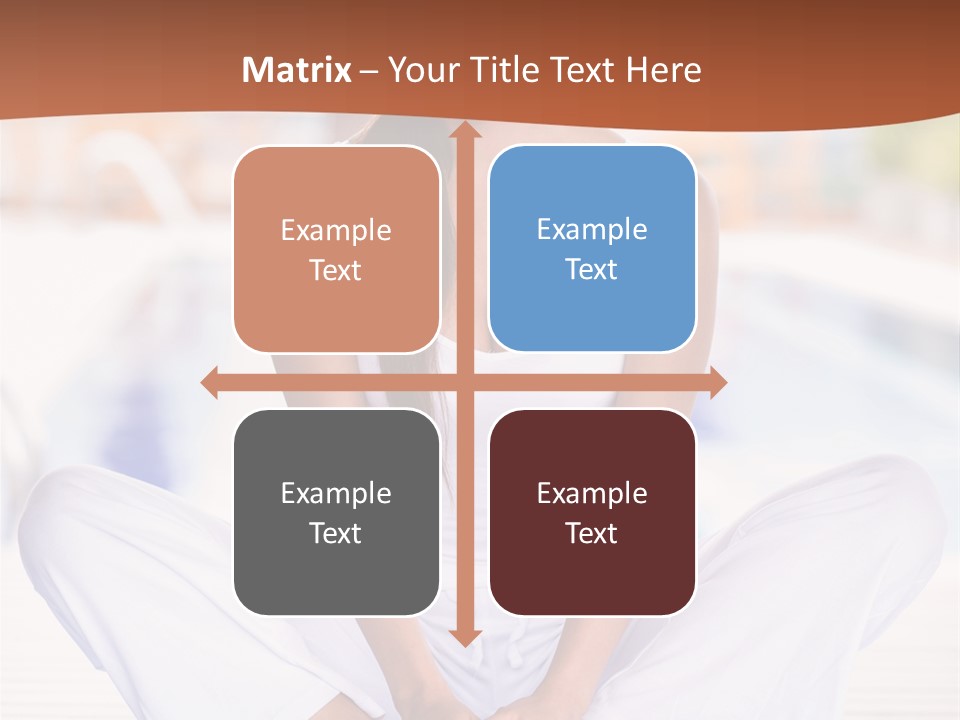 Matrix – Your Title Text Here

Example Text

Example Text

Example Text

Example Text